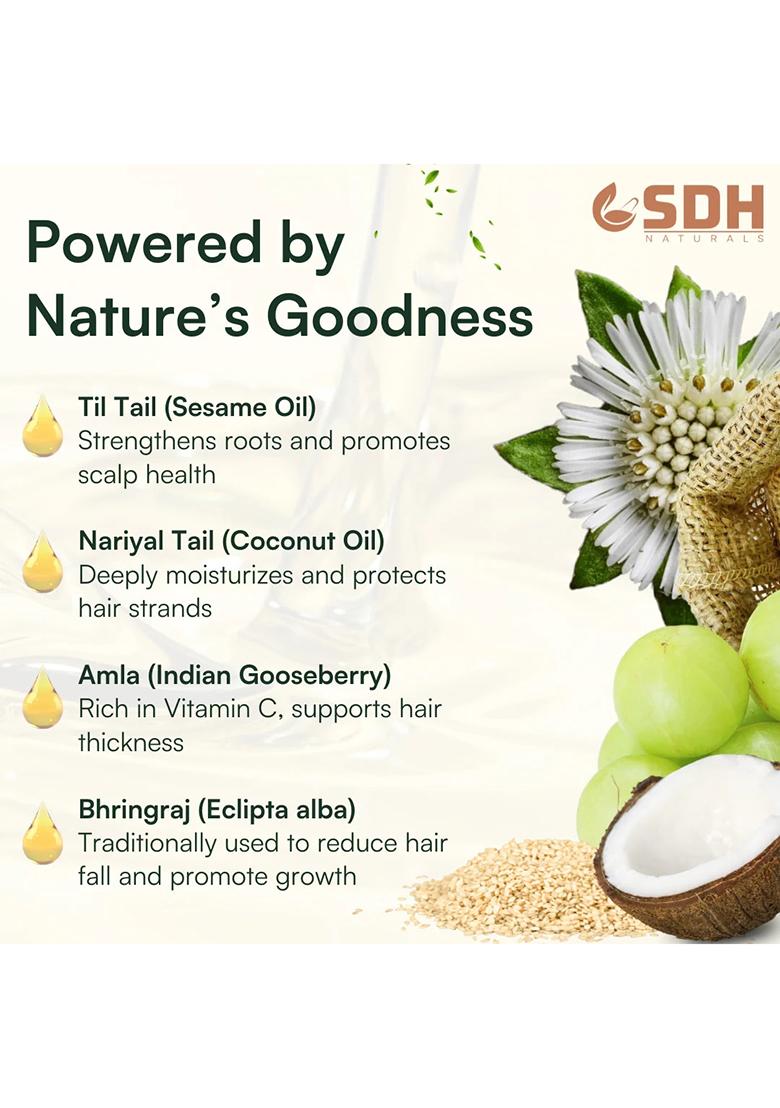 SDH
NATURALS

Powered by Nature's Goodness

Til Tail (Sesame Oil)
Strengthens roots and promotes scalp health

Nariyal Tail (Coconut Oil)
Deeply moisturizes and protects hair strands

Amla (Indian Gooseberry)
Rich in Vitamin C, supports hair thickness

Bhringraj (Eclipta alba)
Traditionally used to reduce hair fall and promote growth